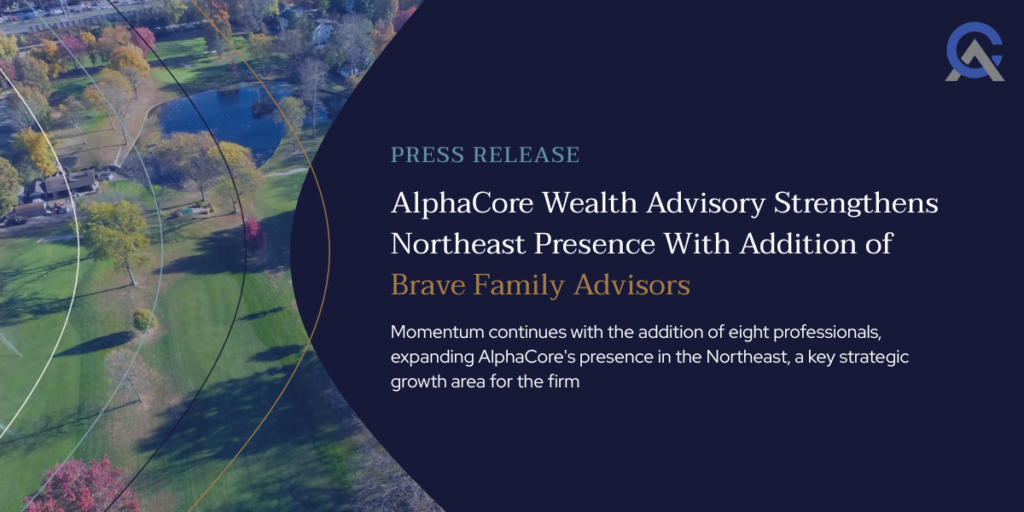 PRESS RELEASE

AlphaCore Wealth Advisory Strengthens Northeast Presence With Addition of Brave Family Advisors

Momentum continues with the addition of eight professionals, expanding AlphaCore's presence in the Northeast, a key strategic growth area for the firm